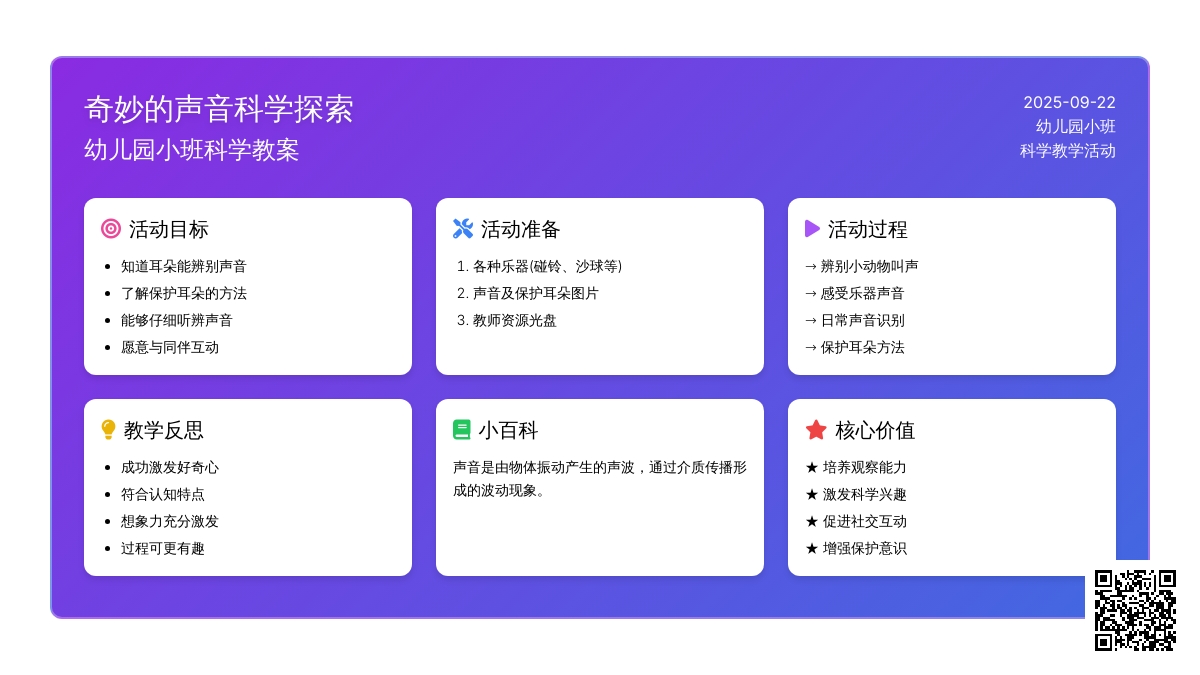 奇妙的声音科学探索
幼儿园小班科学教案

2025-09-22
幼儿园小班
科学教学活动

活动目标
- 知道耳朵能辨别声音
- 了解保护耳朵的方法
- 能够仔细听辨声音
- 愿意与同伴互动

活动准备
1. 各种乐器(碰铃、沙球等)
2. 声音及保护耳朵图片
3. 教师资源光盘

活动过程
→ 辨别小动物叫声
→ 感受乐器声音
→ 日常声音识别
→ 保护耳朵方法

教学反思
- 成功激发好奇心
- 符合认知特点
- 想象力充分激发
- 过程可更有趣

小百科
声音是由物体振动产生的声波，通过介质传播形成的波动现象。

核心价值
★ 培养观察能力
★ 激发科学兴趣
★ 促进社交互动
★ 增强保护意识